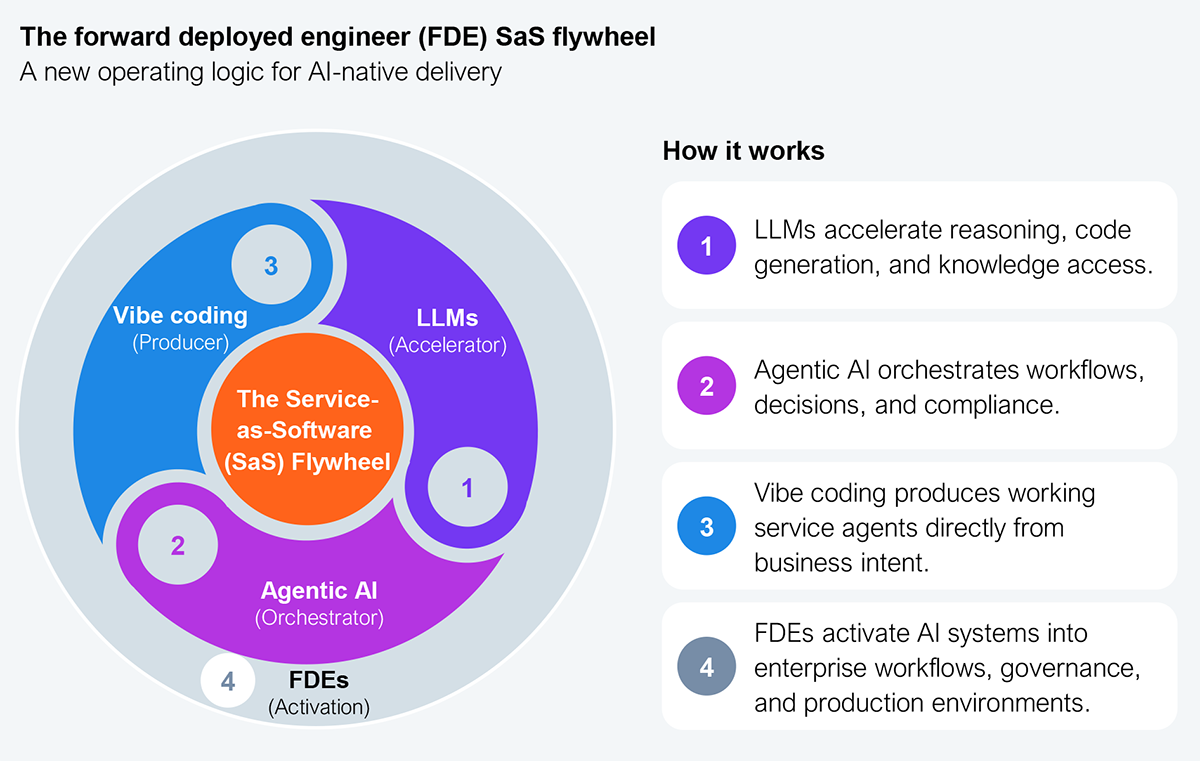 The forward deployed engineer (FDE) SaS flywheel
A new operating logic for AI-native delivery

3
Vibe coding
(Producer)

LLMs
(Accelerator)

The Service-as-Software (SaS) Flywheel

1

2

Agentic AI
(Orchestrator)

4
FDEs
(Activation)

How it works

1 LLMs accelerate reasoning, code generation, and knowledge access.

2 Agentic AI orchestrates workflows, decisions, and compliance.

3 Vibe coding produces working service agents directly from business intent.

4 FDEs activate AI systems into enterprise workflows, governance, and production environments.